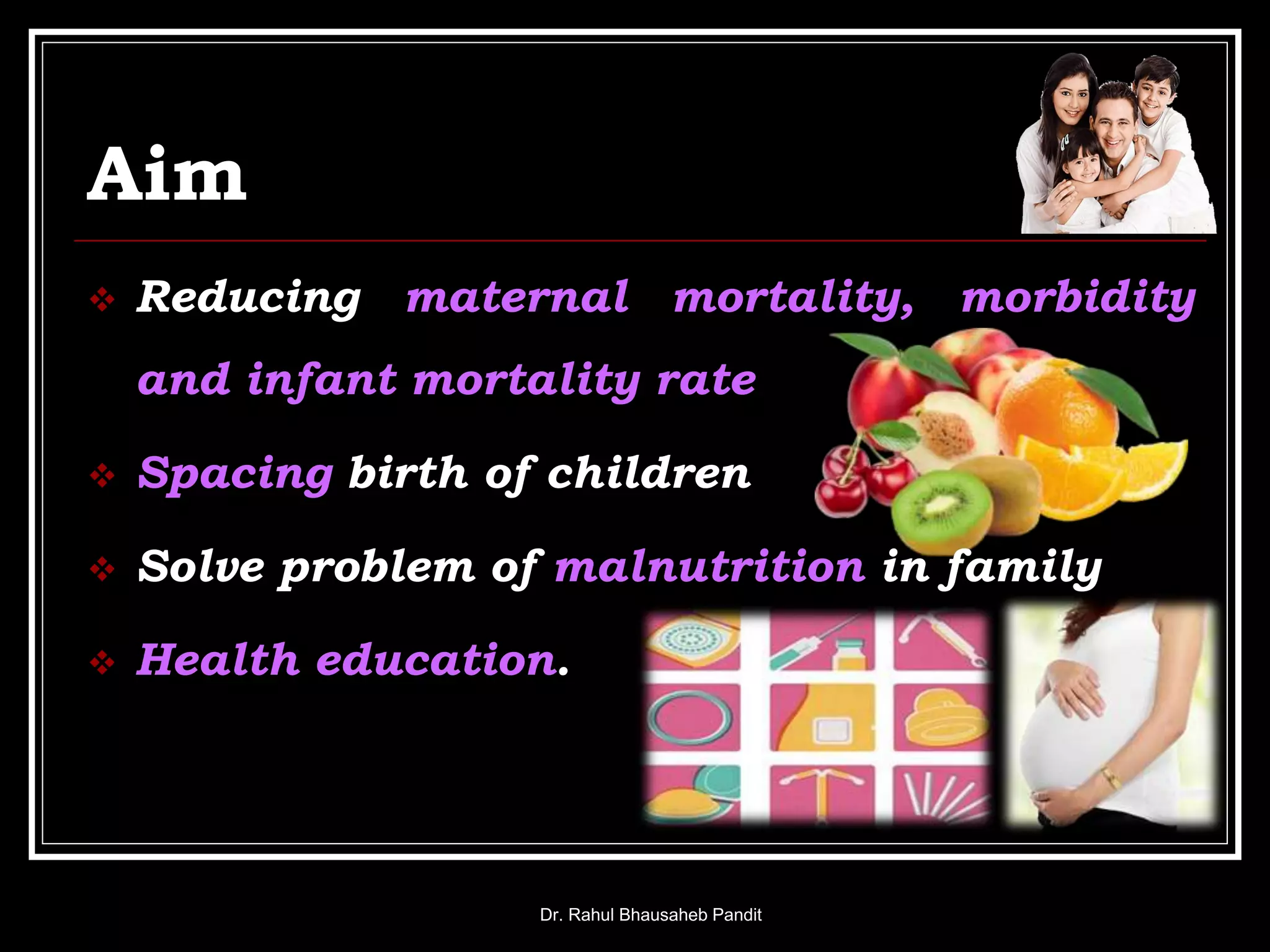 Aim

❖ Reducing maternal mortality, morbidity and infant mortality rate

❖ Spacing birth of children

❖ Solve problem of malnutrition in family

❖ Health education.

Dr. Rahul Bhausaheb Pandit